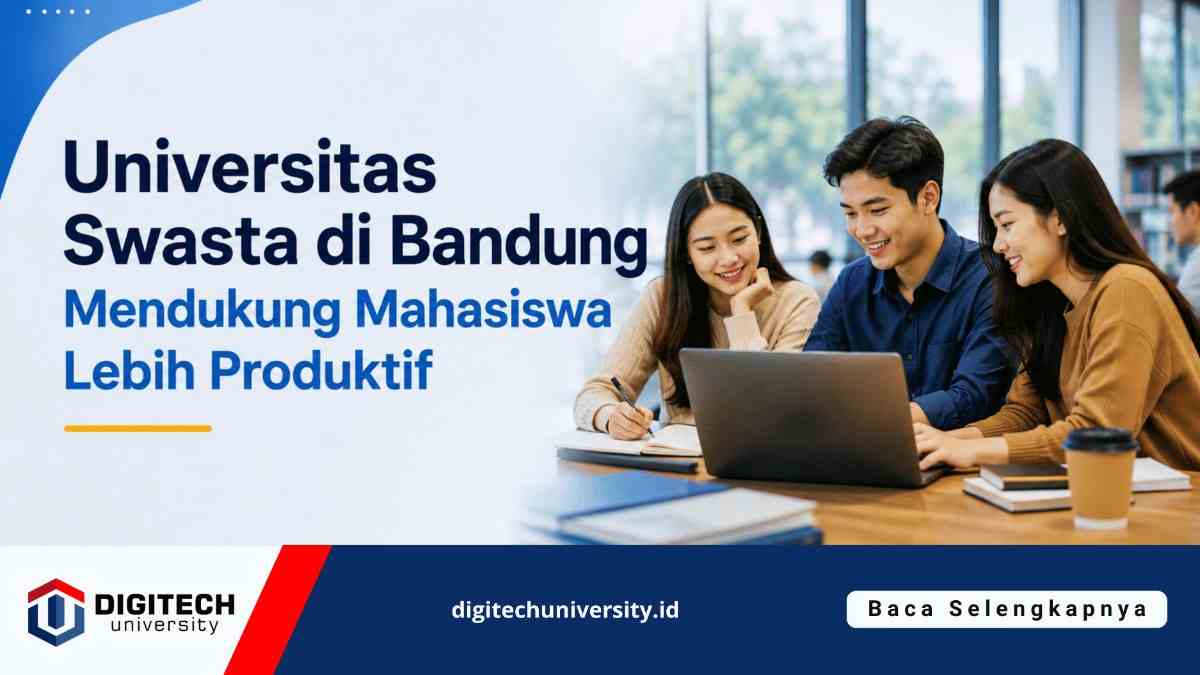 Universitas Swasta di Bandung
Mendukung Mahasiswa Lebih Produktif

DIGITECH
university

digitechuniversity.id

Baca Selengkapnya